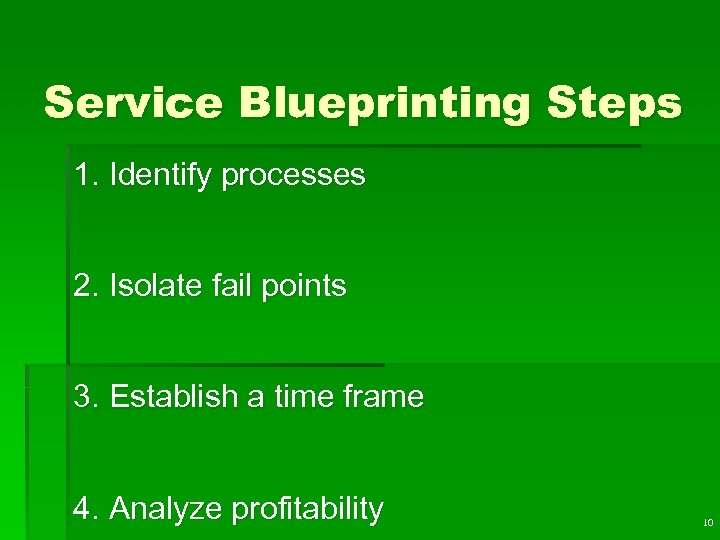 Service Blueprinting Steps

1. Identify processes

2. Isolate fail points

3. Establish a time frame

4. Analyze profitability

10